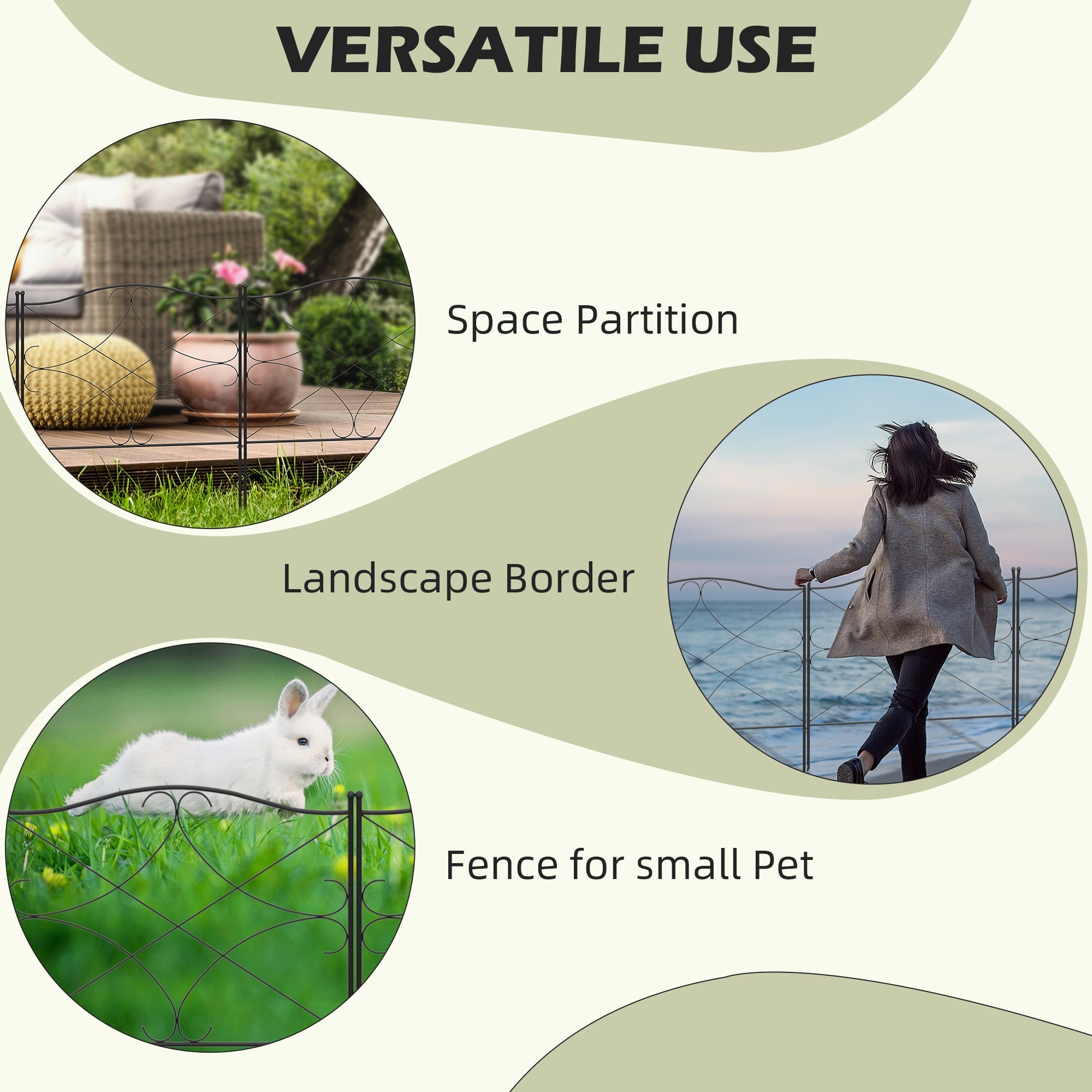 VERSATILE USE

Space Partition

Landscape Border

Fence for small Pet